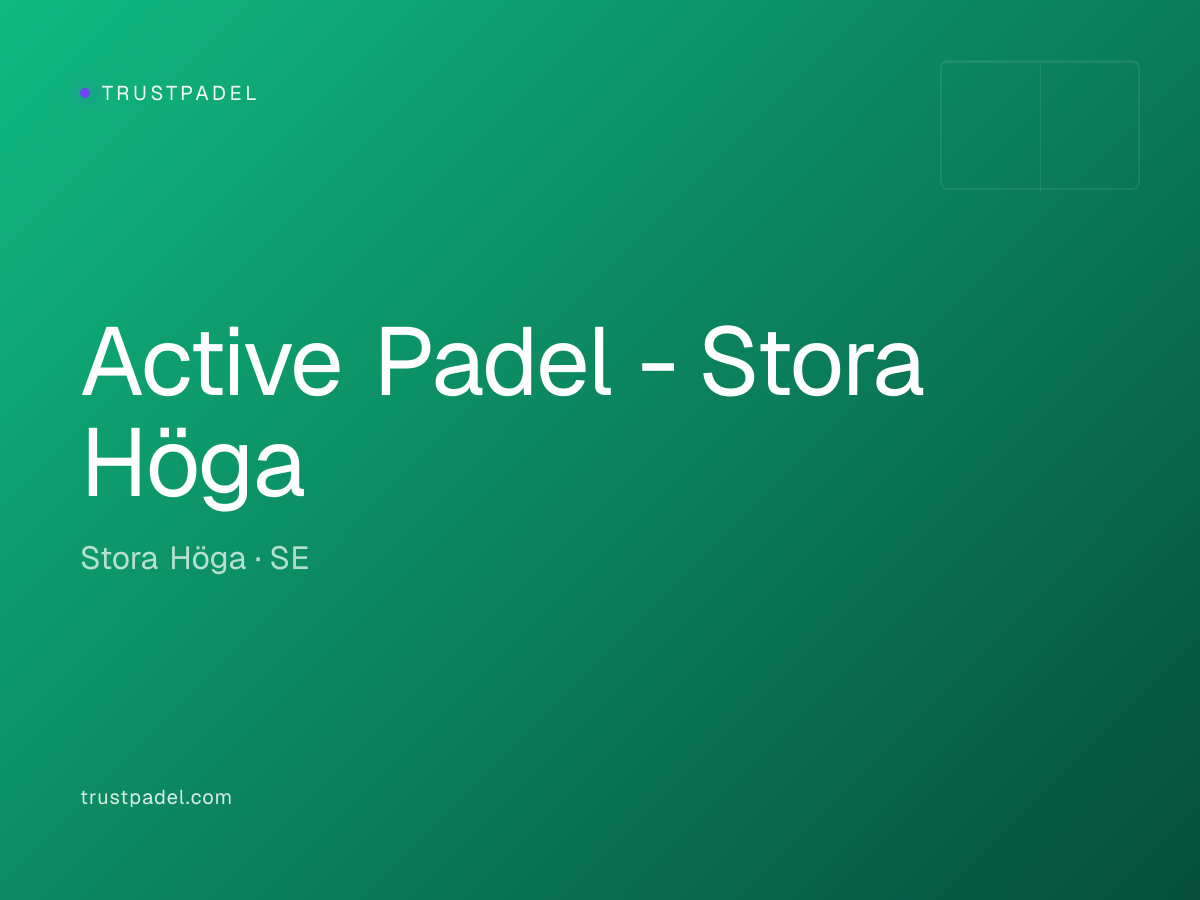 TRUSTPADEL

Active Padel - Stora Höga

Stora Höga · SE

trustpadel.com